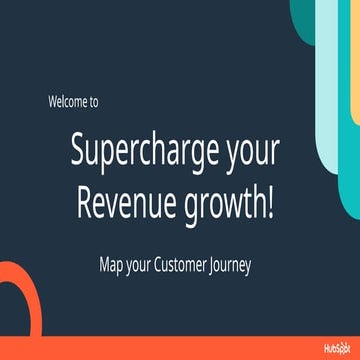 Welcome to

Supercharge your Revenue growth!

Map your Customer Journey

HubSpot